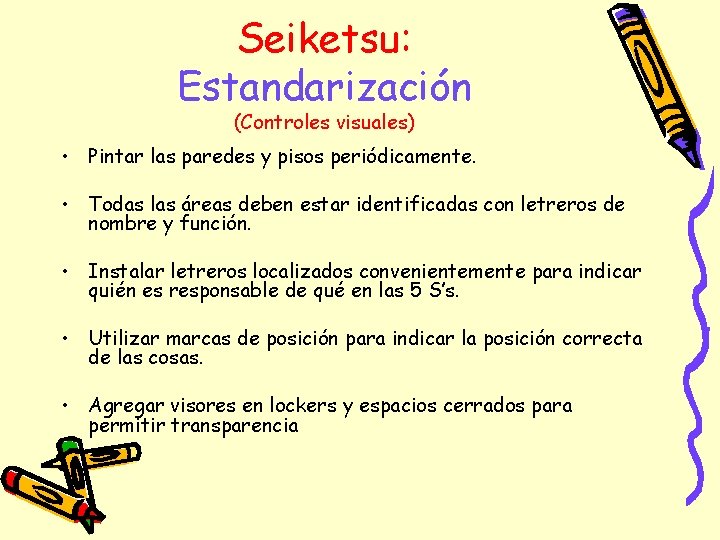 Seiketsu:
Estandarización
(Controles visuales)

• Pintar las paredes y pisos periódicamente.

• Todas las áreas deben estar identificadas con letreros de nombre y función.

• Instalar letreros localizados convenientemente para indicar quién es responsable de qué en las 5 S's.

• Utilizar marcas de posición para indicar la posición correcta de las cosas.

• Agregar visores en lockers y espacios cerrados para permitir transparencia